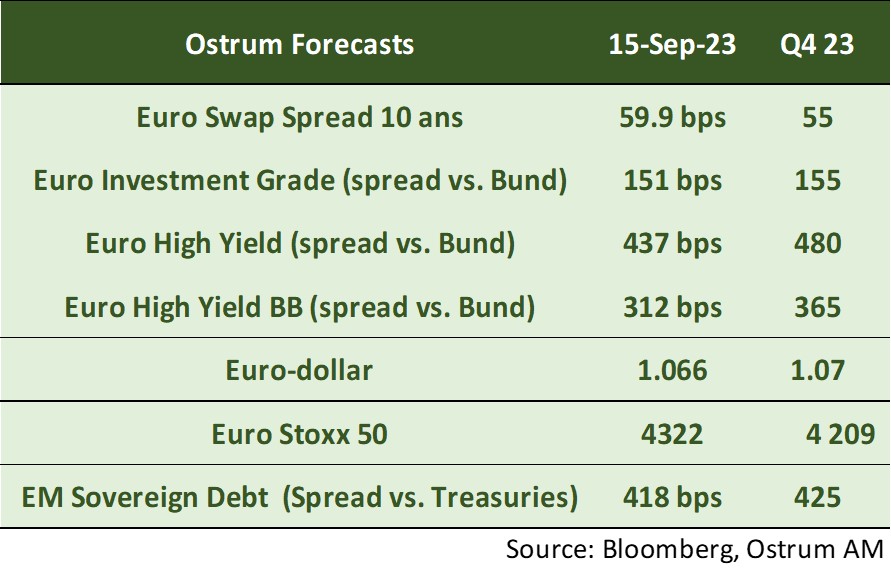 | Ostrum Forecasts | 15-Sep-23 | Q4 23 |
|---|---|---|
| Euro Swap Spread 10 ans | 59.9 bps | 55 |
| Euro Investment Grade (spread vs. Bund) | 151 bps | 155 |
| Euro High Yield (spread vs. Bund) | 437 bps | 480 |
| Euro High Yield BB (spread vs. Bund) | 312 bps | 365 |
| Euro-dollar | 1.066 | 1.07 |
| Euro Stoxx 50 | 4322 | 4 209 |
| EM Sovereign Debt (Spread vs. Treasuries) | 418 bps | 425 |

Source: Bloomberg, Ostrum AM